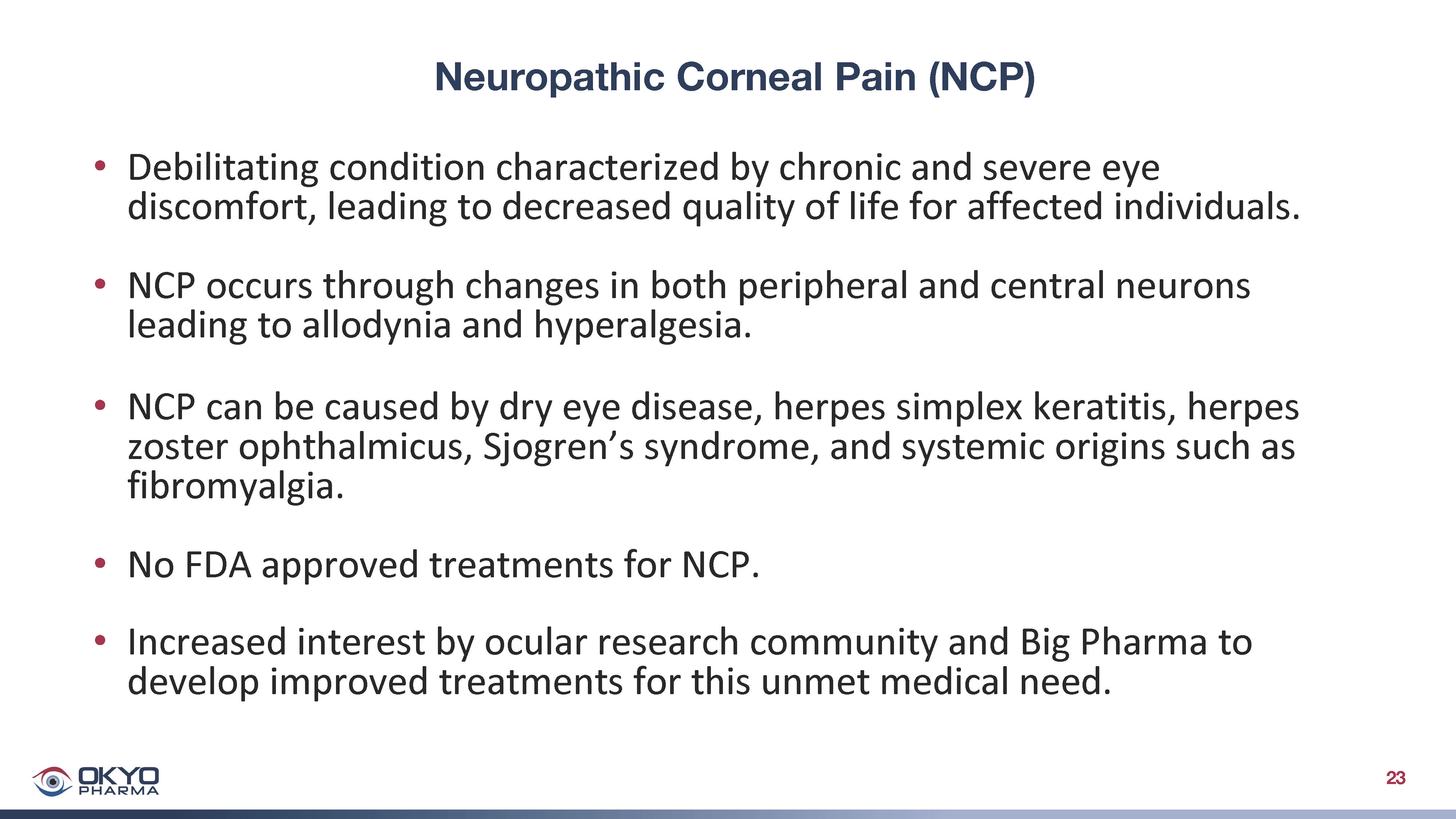 Neuropathic Corneal Pain (NCP)

• Debilitating condition characterized by chronic and severe eye discomfort, leading to decreased quality of life for affected individuals.

• NCP occurs through changes in both peripheral and central neurons leading to allodynia and hyperalgesia.

• NCP can be caused by dry eye disease, herpes simplex keratitis, herpes zoster ophthalmicus, Sjogren's syndrome, and systemic origins such as fibromyalgia.

• No FDA approved treatments for NCP.

• Increased interest by ocular research community and Big Pharma to develop improved treatments for this unmet medical need.

OKYO PHARMA

23